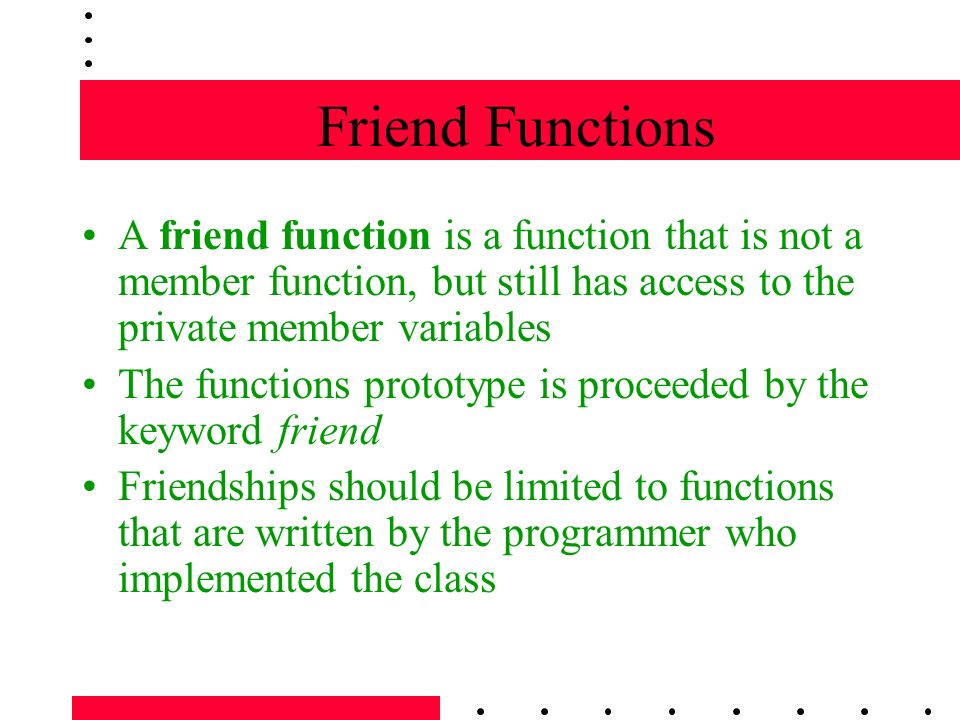 Friend Functions

• A friend function is a function that is not a member function, but still has access to the private member variables

• The functions prototype is proceeded by the keyword friend

• Friendships should be limited to functions that are written by the programmer who implemented the class